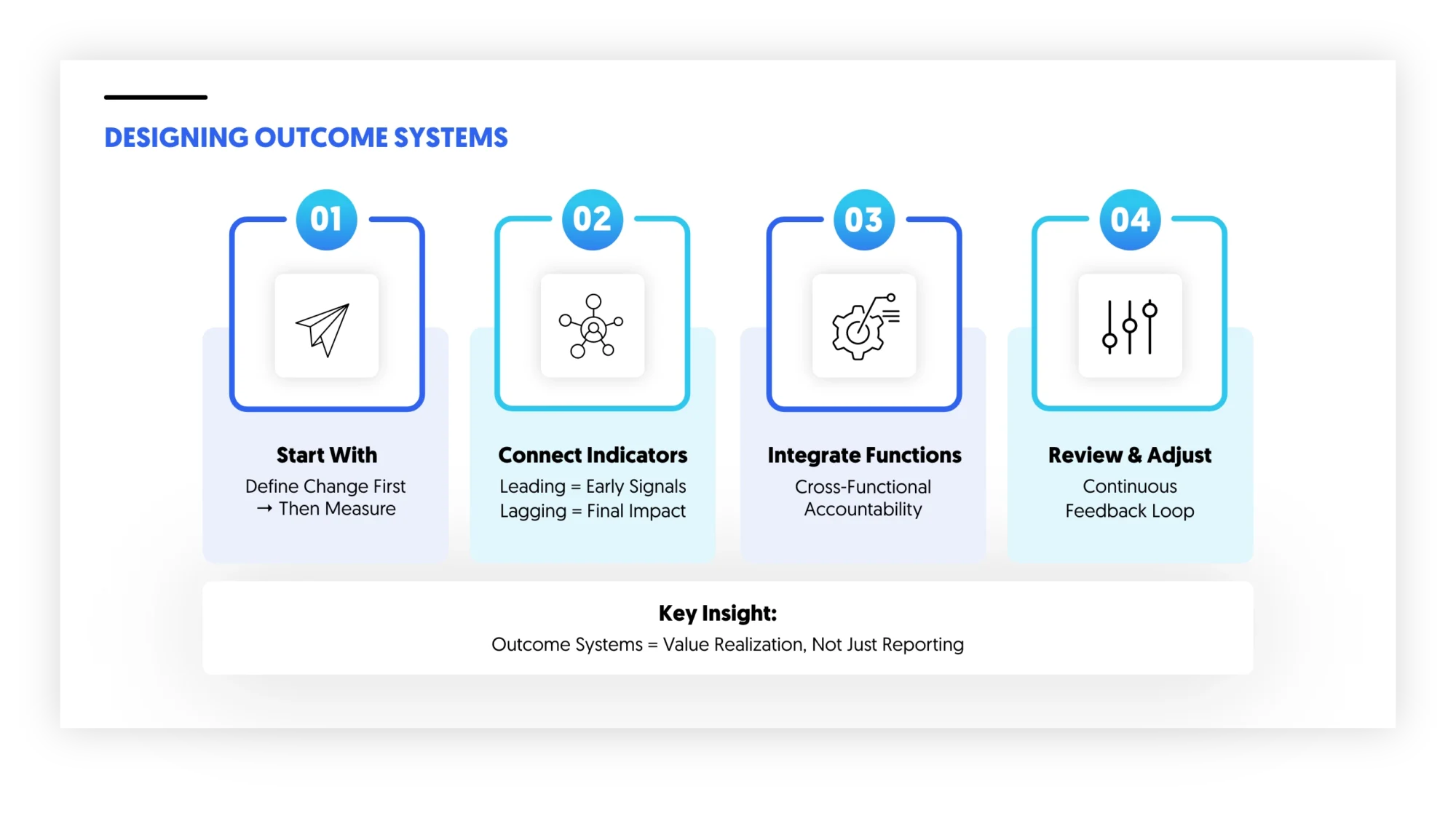 DESIGNING OUTCOME SYSTEMS

01

Start With

Define Change First → Then Measure

02

Connect Indicators

Leading = Early Signals
Lagging = Final Impact

03

Integrate Functions

Cross-Functional Accountability

04

Review & Adjust

Continuous Feedback Loop

Key Insight:

Outcome Systems = Value Realization, Not Just Reporting